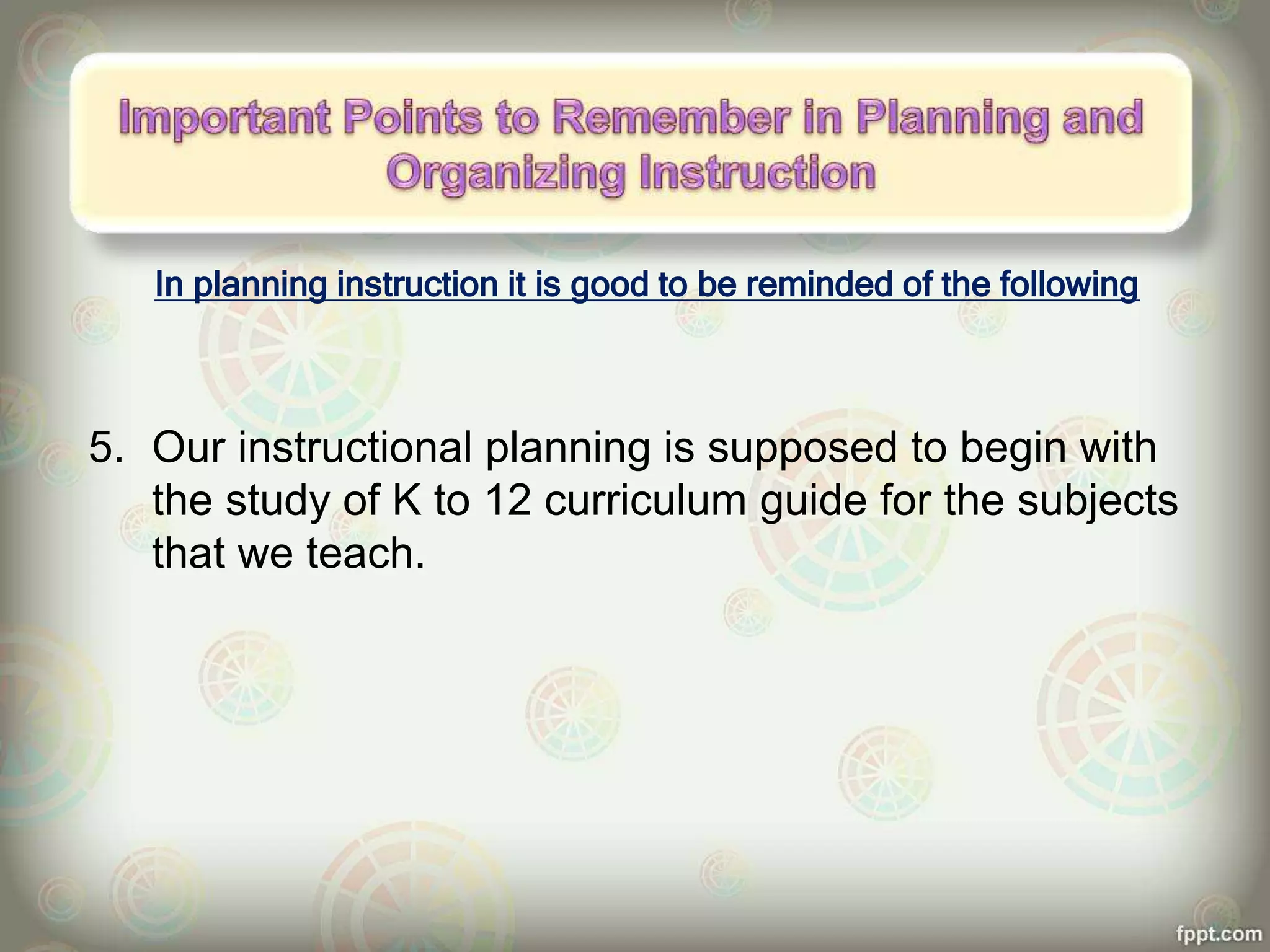 Important Points to Remember in Planning and Organizing Instruction

In planning instruction it is good to be reminded of the following

5. Our instructional planning is supposed to begin with the study of K to 12 curriculum guide for the subjects that we teach.

fppt.com